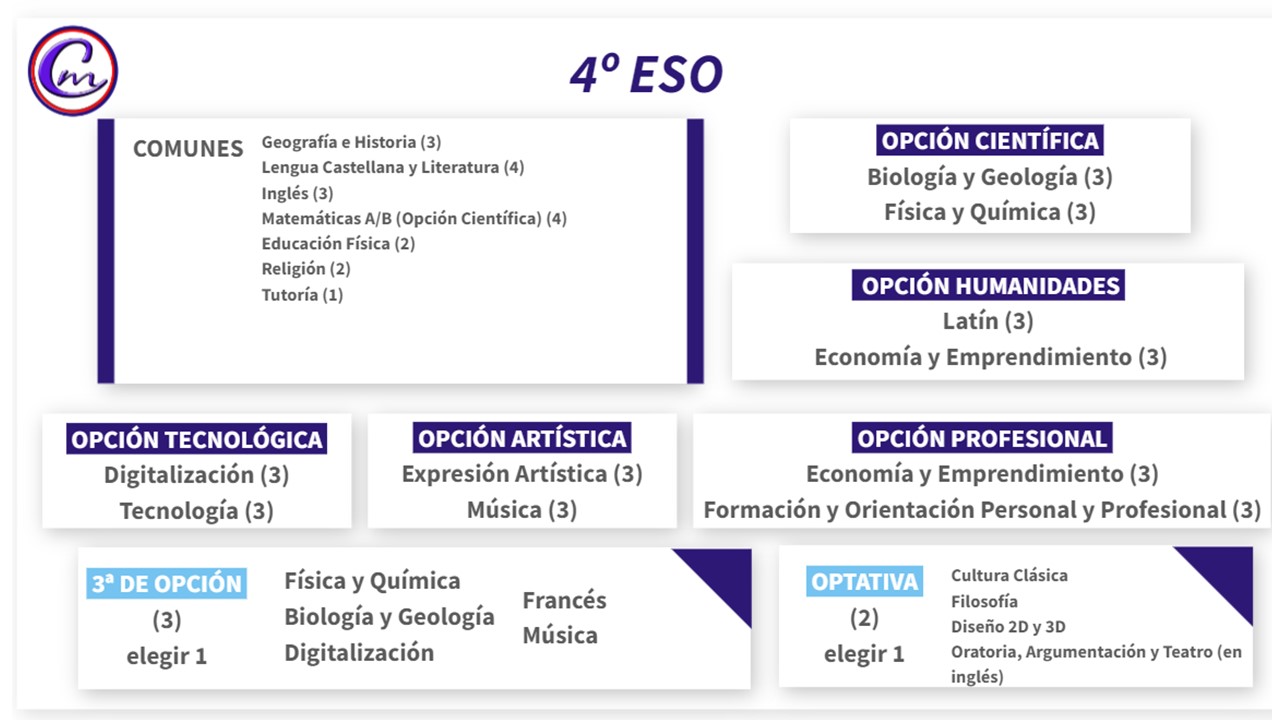 Cm

4º ESO

COMUNES
Geografía e Historia (3)
Lengua Castellana y Literatura (4)
Inglés (3)
Matemáticas A/B (Opción Científica) (4)
Educación Física (2)
Religión (2)
Tutoría (1)

OPCIÓN CIENTÍFICA
Biología y Geología (3)
Física y Química (3)

OPCIÓN HUMANIDADES
Latín (3)
Economía y Emprendimiento (3)

OPCIÓN TECNOLÓGICA
Digitalización (3)
Tecnología (3)

OPCIÓN ARTÍSTICA
Expresión Artística (3)
Música (3)

OPCIÓN PROFESIONAL
Economía y Emprendimiento (3)
Formación y Orientación Personal y Profesional (3)

3ª DE OPCIÓN
(3)
elegir 1
Física y Química
Biología y Geología
Digitalización
Francés
Música

OPTATIVA
(2)
elegir 1
Cultura Clásica
Filosofía
Diseño 2D y 3D
Oratoria, Argumentación y Teatro (en inglés)